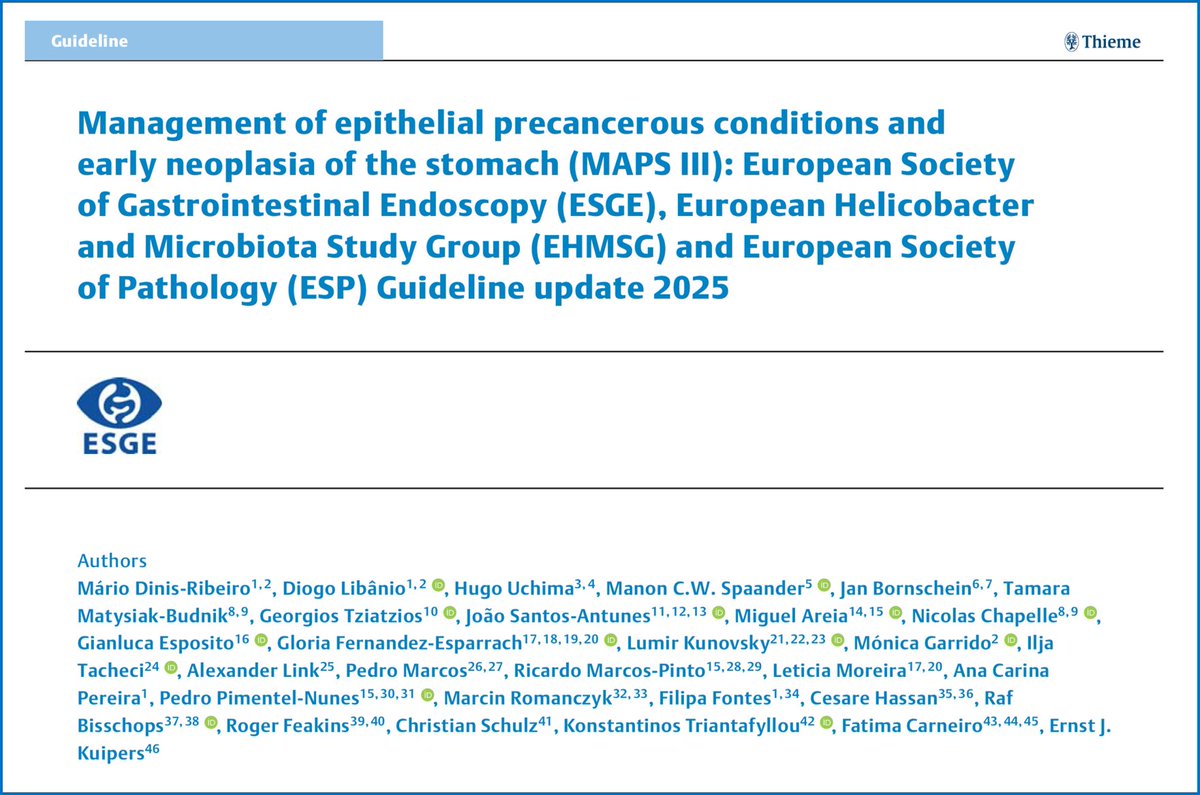 Guideline

Thieme

Management of epithelial precancerous conditions and early neoplasia of the stomach (MAPS III): European Society of Gastrointestinal Endoscopy (ESGE), European Helicobacter and Microbiota Study Group (EHMSG) and European Society of Pathology (ESP) Guideline update 2025

ESGE

Authors

Mário Dinis-Ribeiro$^{1,2}$, Diogo Libânio$^{1,2}$, Hugo Uchima$^{3,4}$, Manon C.W. Spaander$^{5}$, Jan Bornschein$^{6,7}$, Tamara Matysiak-Budnik$^{8,9}$, Georgios Tziatzios$^{10}$, João Santos-Antunes$^{11,12,13}$, Miguel Areia$^{14,15}$, Nicolas Chapelle$^{8,9}$, Gianluca Esposito$^{16}$, Gloria Fernandez-Esparrach$^{17,18,19,20}$, Lumir Kunovsky$^{21,22,23}$, Mónica Garrido$^{2}$, Ilja Tacheci$^{24}$, Alexander Link$^{25}$, Pedro Marcos$^{26,27}$, Ricardo Marcos-Pinto$^{15,28,29}$, Leticia Moreira$^{17,20}$, Ana Carina Pereira$^{1}$, Pedro Pimentel-Nunes$^{15,30,31}$, Marcin Romanczyk$^{32,33}$, Filipa Fontes$^{1,34}$, Cesare Hassan$^{35,36}$, Raf Bisschops$^{37,38}$, Roger Feakins$^{39,40}$, Christian Schulz$^{41}$, Konstantinos Triantafyllou$^{42}$, Fatima Carneiro$^{43,44,45}$, Ernst J. Kuipers$^{46}$